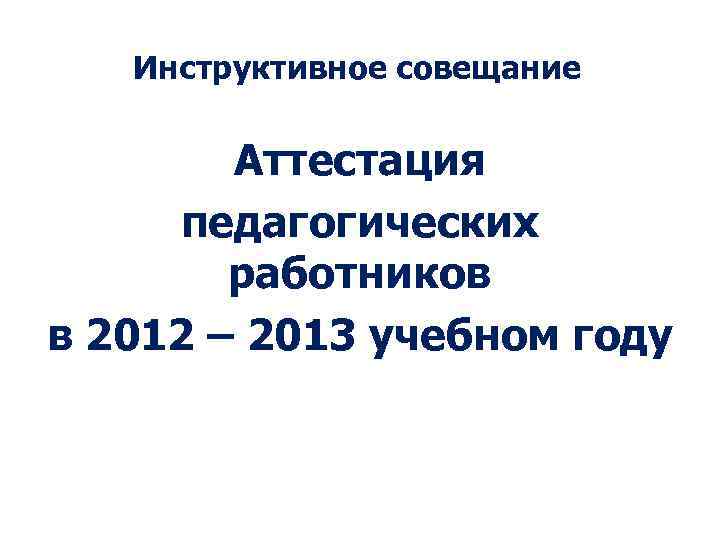 Инструктивное совещание

Аттестация педагогических работников в 2012 – 2013 учебном году